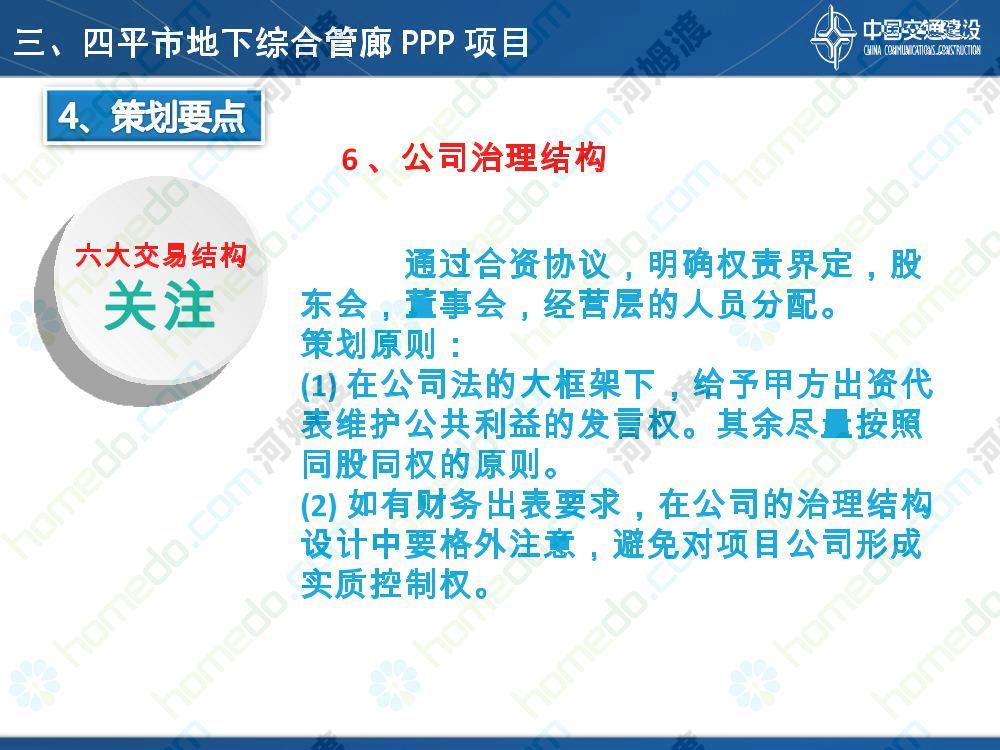 三、四平市地下综合管廊 PPP 项目

中国交通建设
CHINA COMMUNICATIONS CONSTRUCTION

4、策划要点

6、公司治理结构

六大交易结构
关注

通过合资协议，明确权责界定，股东会，董事会，经营层的人员分配。
策划原则：
(1) 在公司法的大框架下，给予甲方出资代表维护公共利益的发言权。其余尽量按照同股同权的原则。
(2) 如有财务出表要求，在公司的治理结构设计中要格外注意，避免对项目公司形成实质控制权。

homedo.com 河姆渡